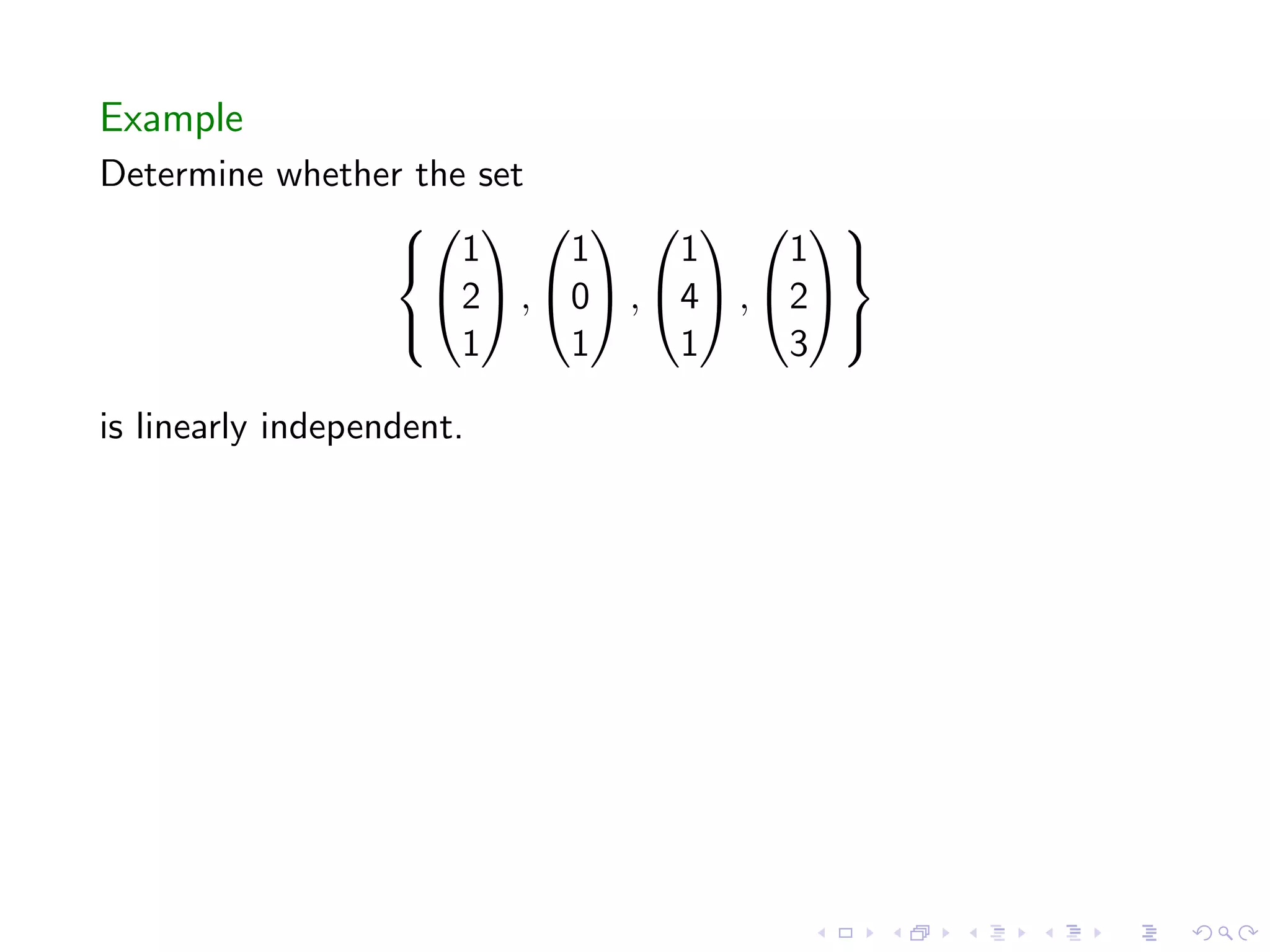 Example

Determine whether the set

$$\left\{ \begin{pmatrix} 1 \\ 2 \\ 1 \end{pmatrix}, \begin{pmatrix} 1 \\ 0 \\ 1 \end{pmatrix}, \begin{pmatrix} 1 \\ 4 \\ 1 \end{pmatrix}, \begin{pmatrix} 1 \\ 2 \\ 3 \end{pmatrix} \right\}$$

is linearly independent.